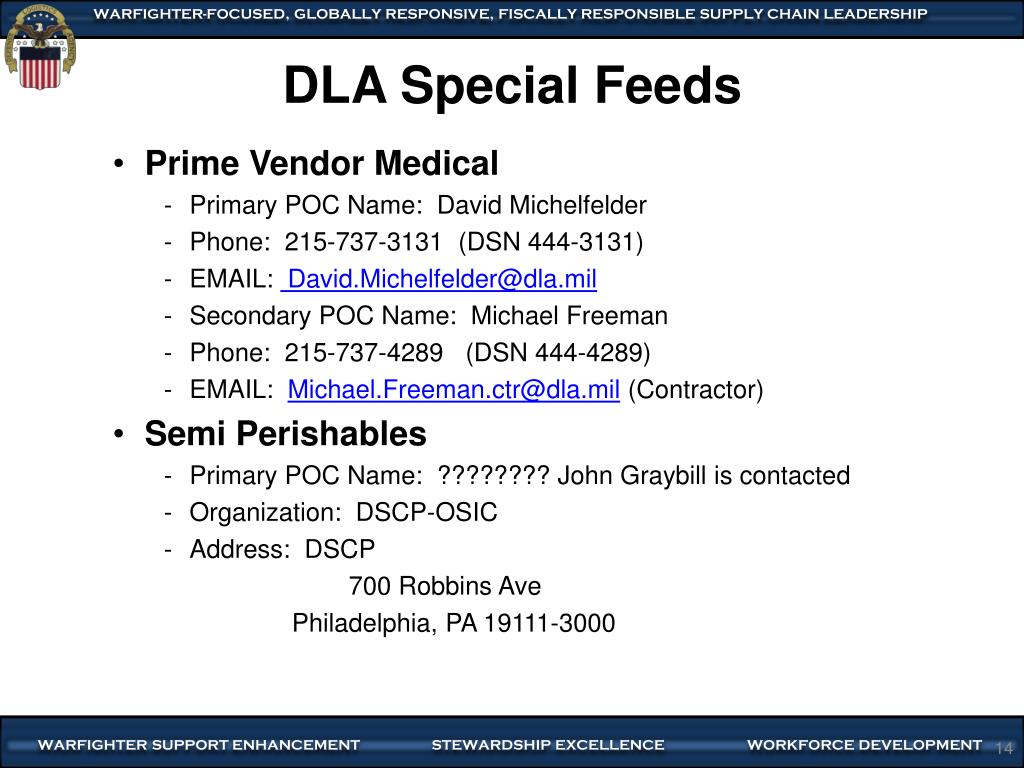 WARFIGHTER-FOCUSED, GLOBALLY RESPONSIVE, FISCALLY RESPONSIBLE SUPPLY CHAIN LEADERSHIP

DLA Special Feeds

• Prime Vendor Medical
- Primary POC Name: David Michelfelder
- Phone: 215-737-3131 (DSN 444-3131)
- EMAIL: David.Michelfelder@dla.mil
- Secondary POC Name: Michael Freeman
- Phone: 215-737-4289 (DSN 444-4289)
- EMAIL: Michael.Freeman.ctr@dla.mil (Contractor)

• Semi Perishables
- Primary POC Name: ???????? John Graybill is contacted
- Organization: DSCP-OSIC
- Address: DSCP
700 Robbins Ave
Philadelphia, PA 19111-3000

WARFIGHTER SUPPORT ENHANCEMENT STEWARDSHIP EXCELLENCE WORKFORCE DEVELOPMENT 14